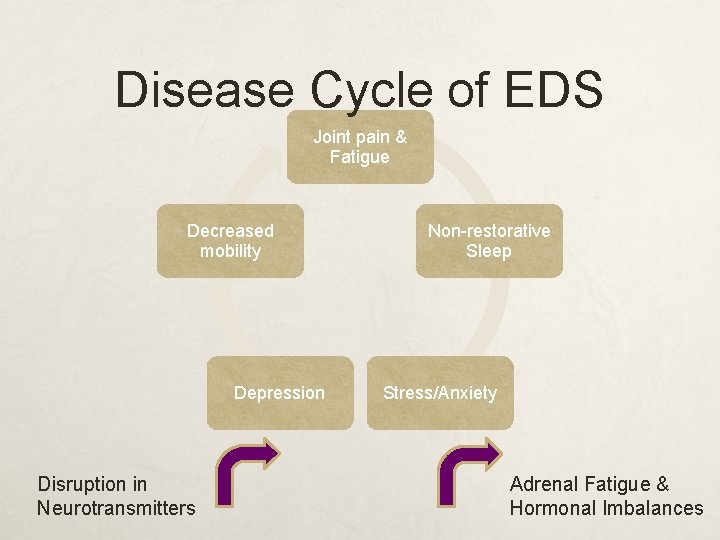 Disease Cycle of EDS

Joint pain & Fatigue

Non-restorative Sleep

Stress/Anxiety

Depression

Decreased mobility

Disruption in Neurotransmitters

Adrenal Fatigue & Hormonal Imbalances